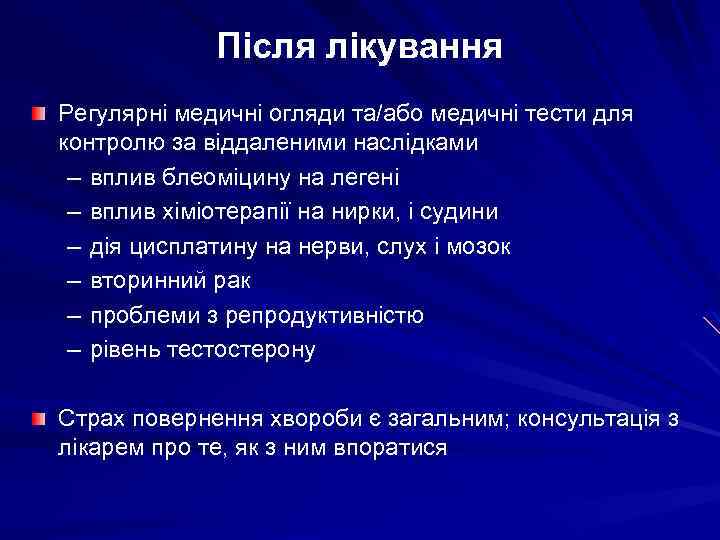 Після лікування

Регулярні медичні огляди та/або медичні тести для контролю за віддаленими наслідками
– вплив блеоміцину на легені
– вплив хіміотерапії на нирки, і судини
– дія цисплатину на нерви, слух і мозок
– вторинний рак
– проблеми з репродуктивністю
– рівень тестостерону

Страх повернення хвороби є загальним; консультація з лікарем про те, як з ним впоратися